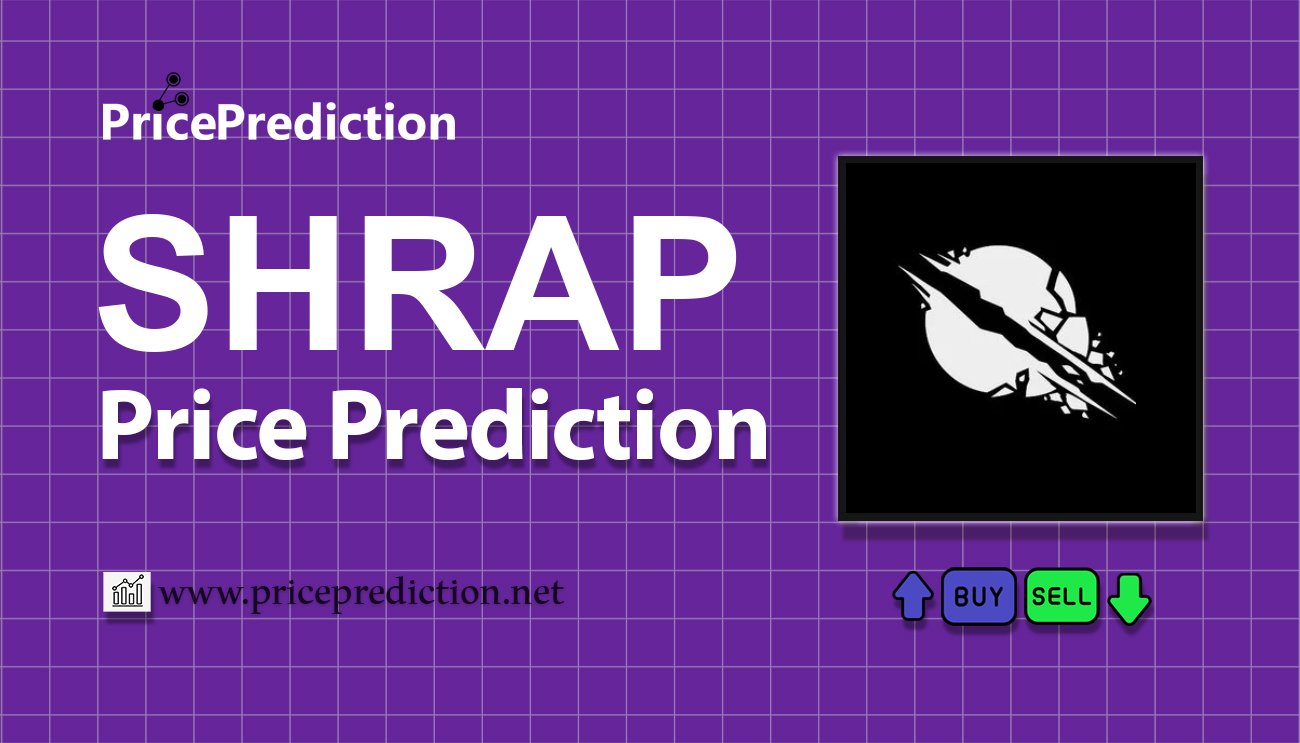 PricePrediction

SHRAP
Price Prediction

www.priceprediction.net

BUY SELL